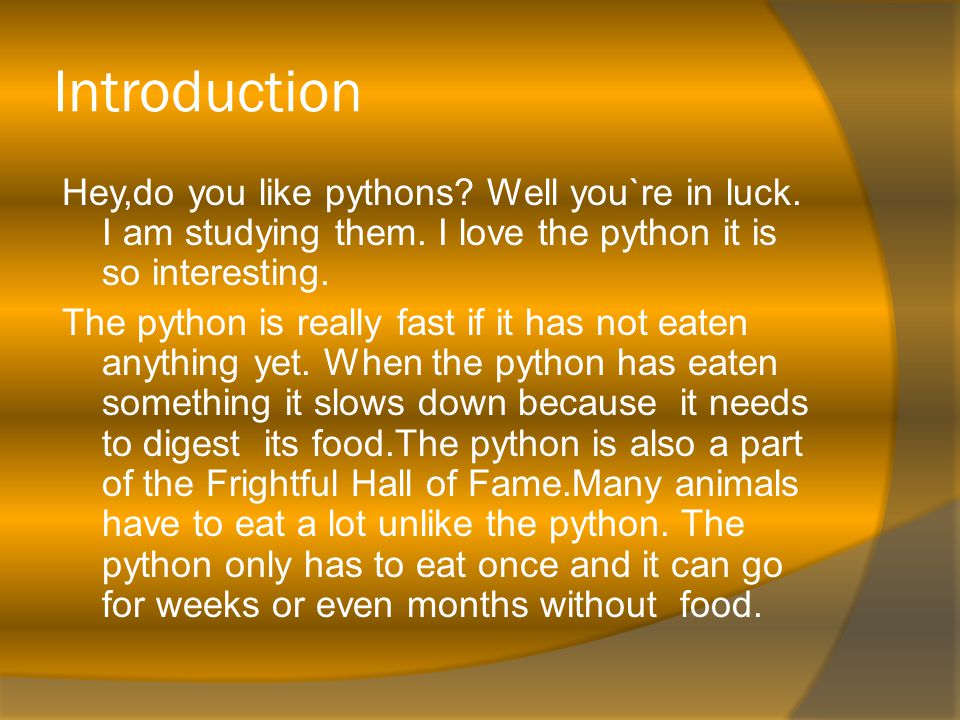 Introduction

Hey,do you like pythons? Well you`re in luck. I am studying them. I love the python it is so interesting.

The python is really fast if it has not eaten anything yet. When the python has eaten something it slows down because it needs to digest its food.The python is also a part of the Frightful Hall of Fame.Many animals have to eat a lot unlike the python. The python only has to eat once and it can go for weeks or even months without food.